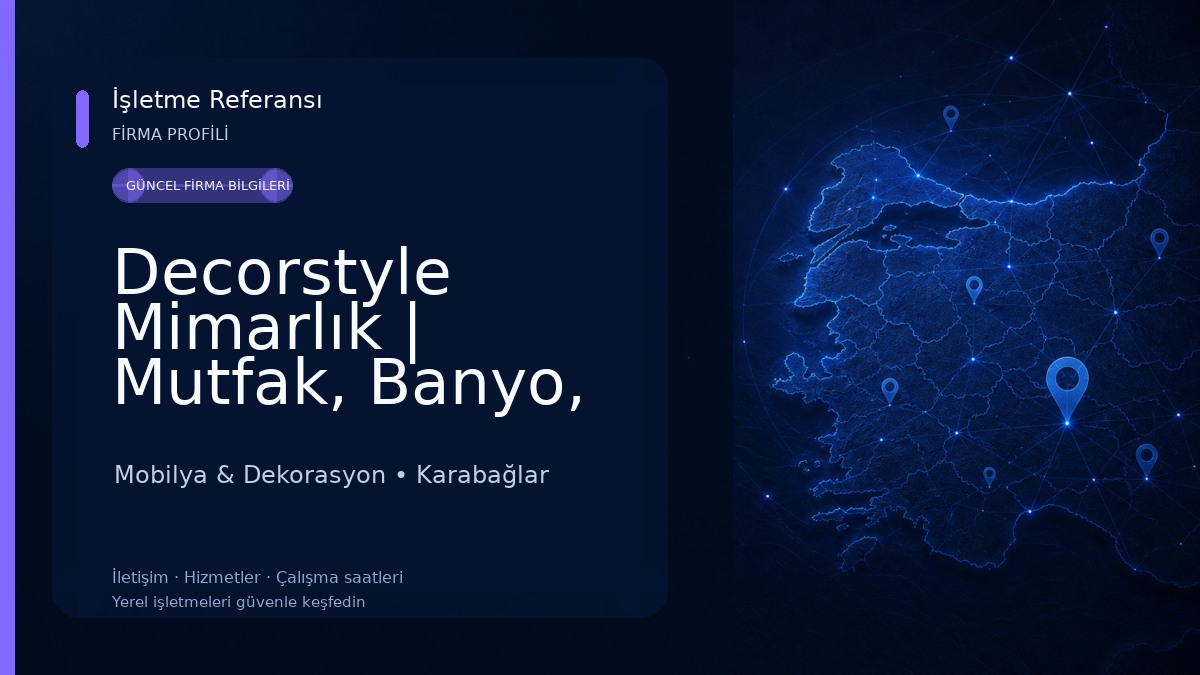 İşletme Referansı
FİRMA PROFİLİ

GÜNCEL FİRMA BİLGİLERİ

Decorstyle Mimarlık | Mutfak, Banyo,

Mobilya & Dekorasyon • Karabağlar

İletişim · Hizmetler · Çalışma saatleri
Yerel işletmeleri güvenle keşfedin